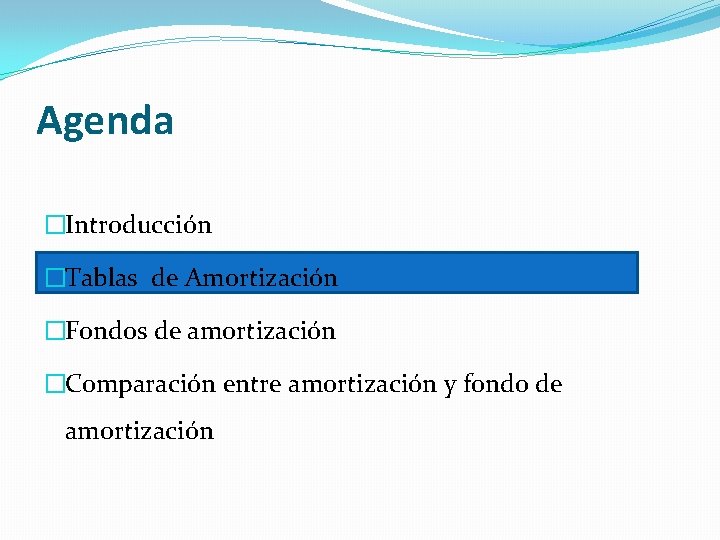 Agenda

□Introducción

□Tablas de Amortización

□Fondos de amortización

□Comparación entre amortización y fondo de amortización